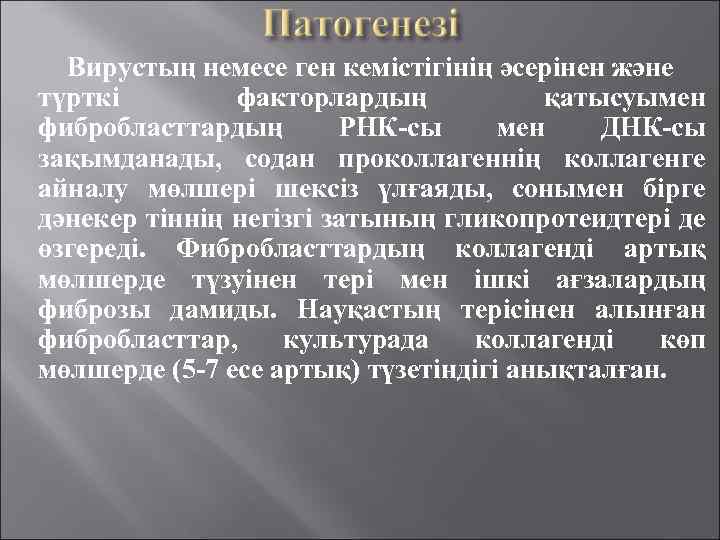 Патогенезі

Вирустың немесе ген кемістігінің әсерінен және түрткі факторлардың қатысуымен фибробласттардың РНК-сы мен ДНК-сы зақымданады, содан проколлагеннің коллагенге айналу мөлшері шексіз ұлғаяды, сонымен бірге дәнекер тіннің негізгі затының гликопротеидтері де өзгереді. Фибробласттардың коллагенді артық мөлшерде түзуінен тері мен ішкі ағзалардың фиброзы дамиды. Науқастың терісінен алынған фибробласттар, культурада коллагенді көп мөлшерде (5-7 есе артық) түзетіндігі анықталған.